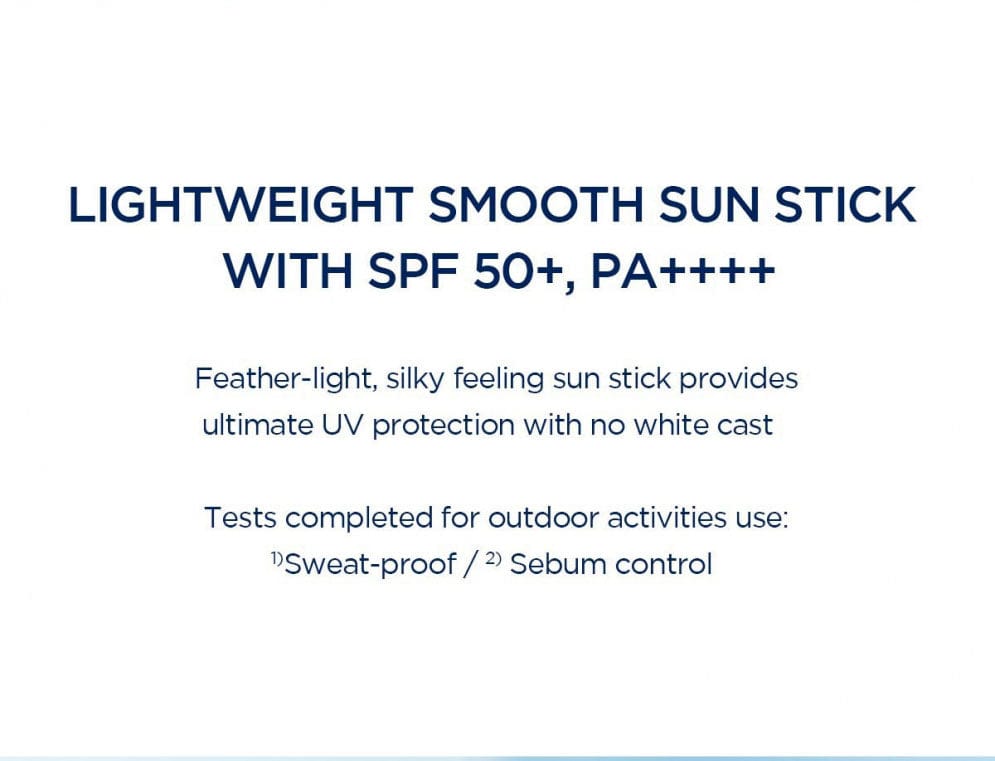 LIGHTWEIGHT SMOOTH SUN STICK WITH SPF 50+, PA++++

Feather-light, silky feeling sun stick provides ultimate UV protection with no white cast

Tests completed for outdoor activities use:
$^{1)}$Sweat-proof / $^{2)}$ Sebum control